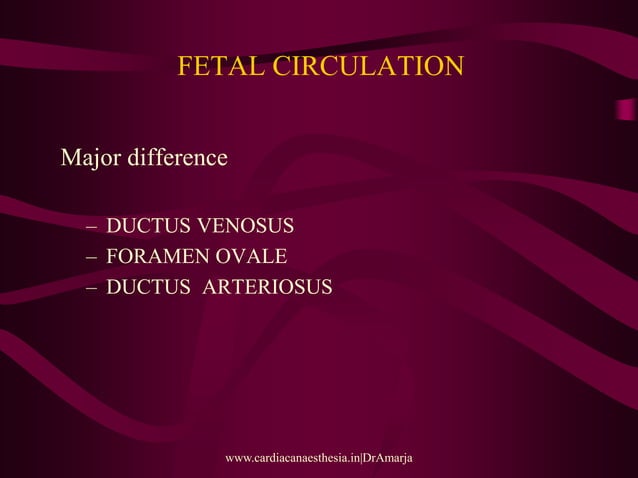 FETAL CIRCULATION

Major difference

– DUCTUS VENOSUS
– FORAMEN OVALE
– DUCTUS ARTERIOSUS

www.cardiacanaesthesia.in|DrAmarja